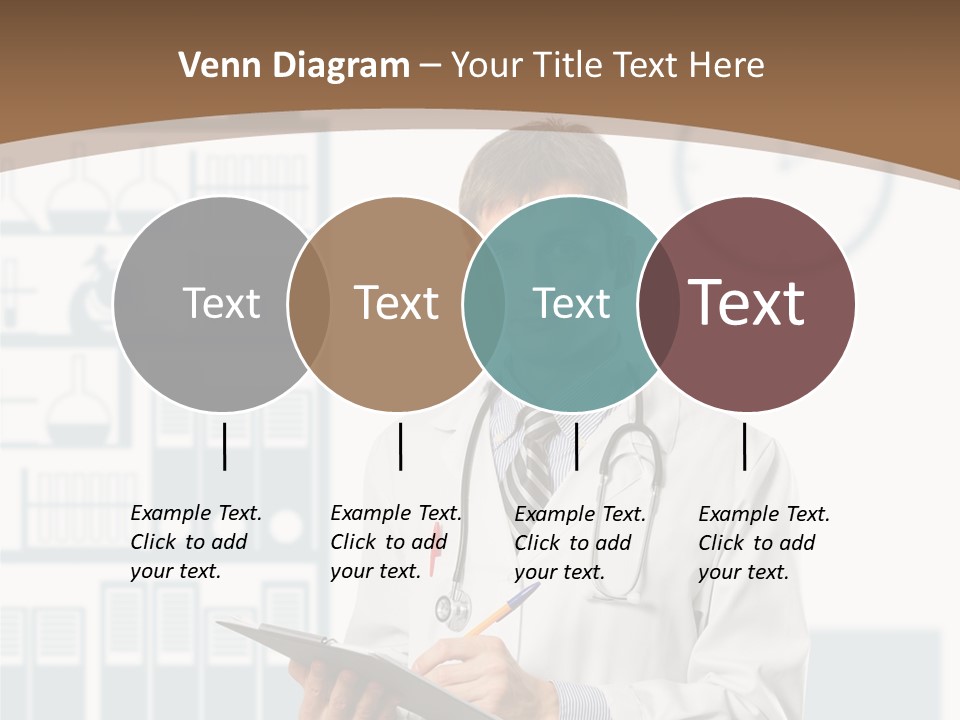 Venn Diagram – Your Title Text Here

Text

Text

Text

Text

Example Text. Click to add your text.

Example Text. Click to add your text.

Example Text. Click to add your text.

Example Text. Click to add your text.